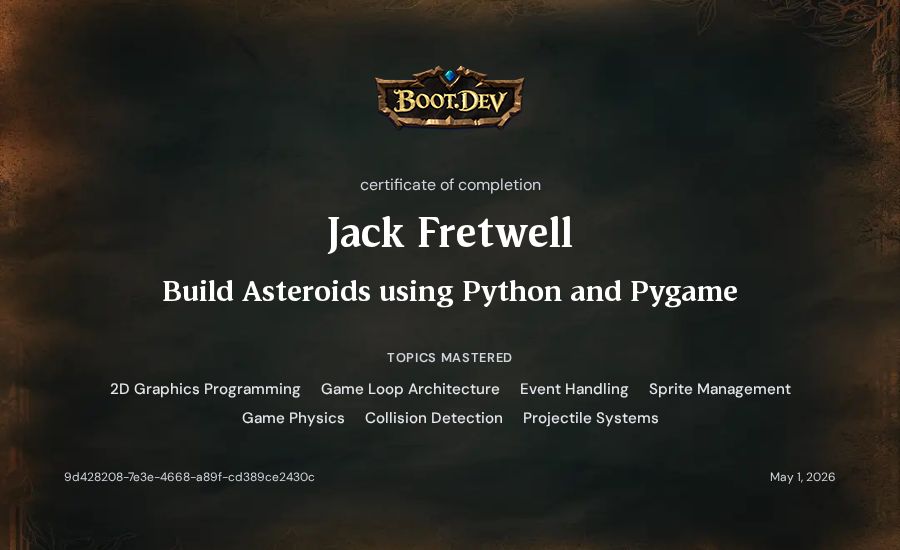 BOOT.DEV

certificate of completion

Jack Fretwell

Build Asteroids using Python and Pygame

TOPICS MASTERED

2D Graphics Programming Game Loop Architecture Event Handling Sprite Management Game Physics Collision Detection Projectile Systems

9d428208-7e3e-4668-a89f-cd389ce2430c

May 1, 2026